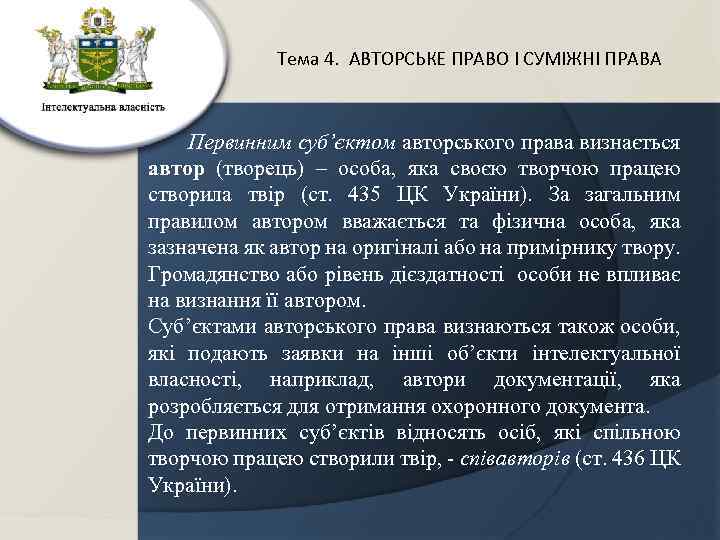 Інтелектуальна власність

Тема 4. АВТОРСЬКЕ ПРАВО І СУМІЖНІ ПРАВА

Первинним суб'єктом авторського права визнається автор (творець) – особа, яка своєю творчою працею створила твір (ст. 435 ЦК України). За загальним правилом автором вважається та фізична особа, яка зазначена як автор на оригіналі або на примірнику твору. Громадянство або рівень дієздатності особи не впливає на визнання її автором.

Суб'єктами авторського права визнаються також особи, які подають заявки на інші об'єкти інтелектуальної власності, наприклад, автори документації, яка розробляється для отримання охоронного документа.

До первинних суб'єктів відносять осіб, які спільною творчою працею створили твір, - співавторів (ст. 436 ЦК України).